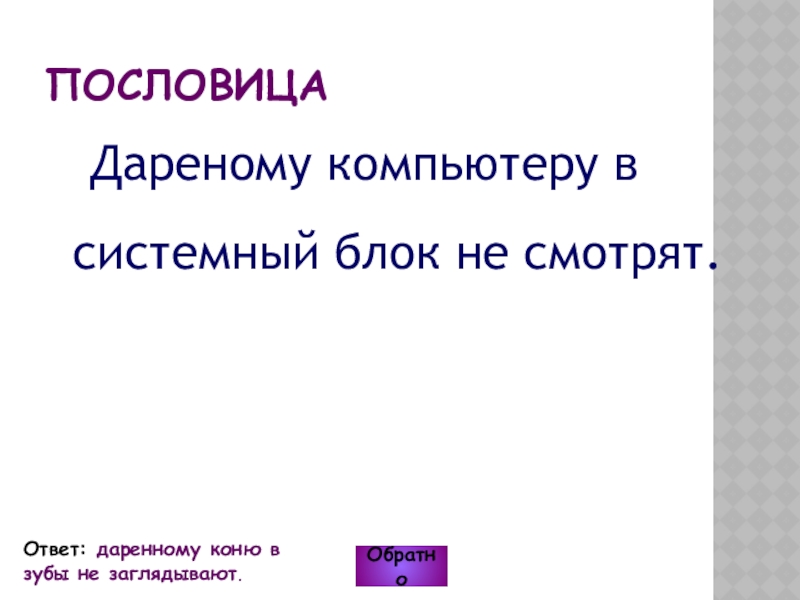 ПОСЛОВИЦА

Дареному компьютеру в системный блок не смотрят.

Ответ: даренному коню в зубы не заглядывают.

Обратно